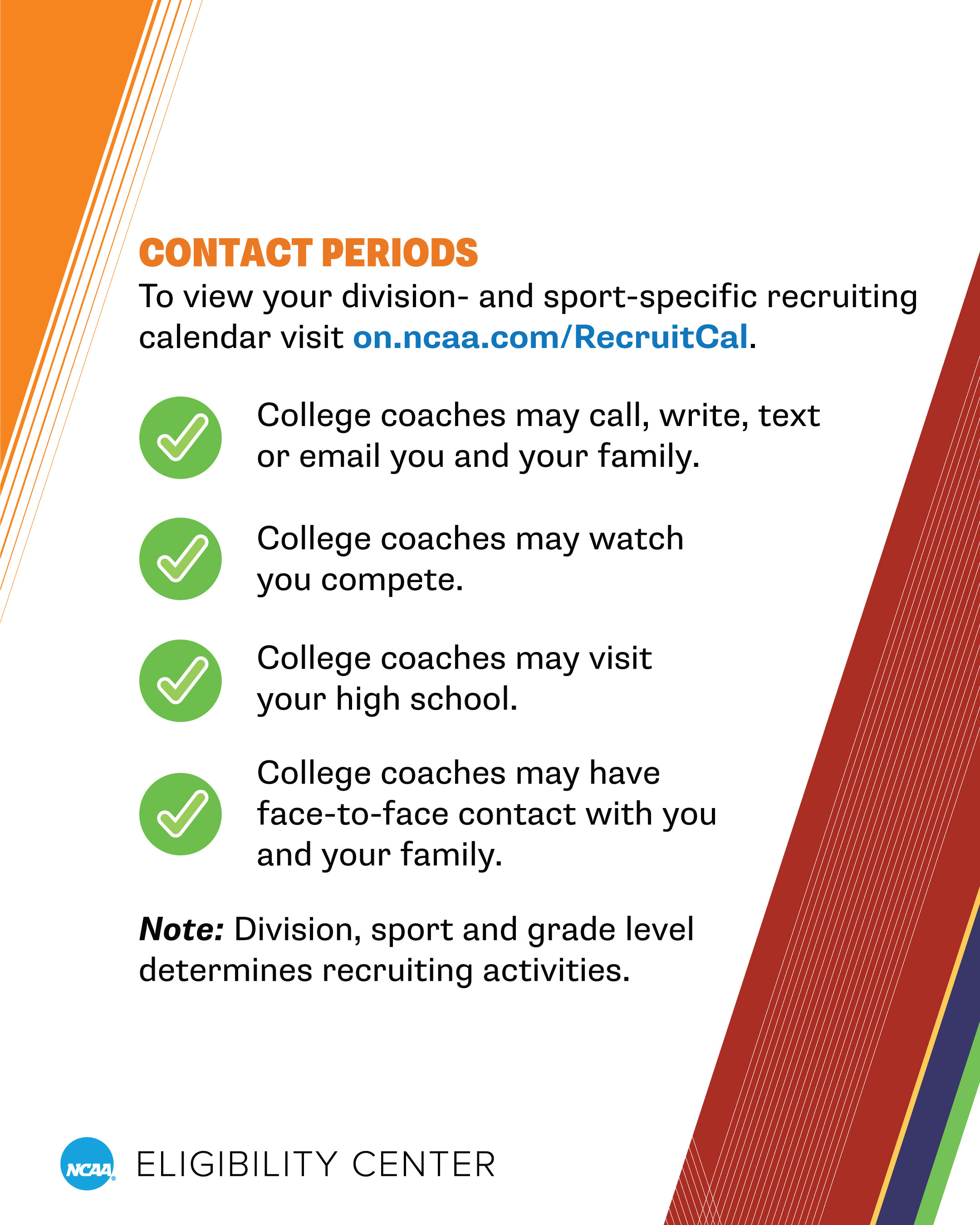 CONTACT PERIODS
To view your division- and sport-specific recruiting calendar visit on.ncaa.com/RecruitCal.

College coaches may call, write, text or email you and your family.

College coaches may watch you compete.

College coaches may visit your high school.

College coaches may have face-to-face contact with you and your family.

Note: Division, sport and grade level determines recruiting activities.

NCAA ELIGIBILITY CENTER